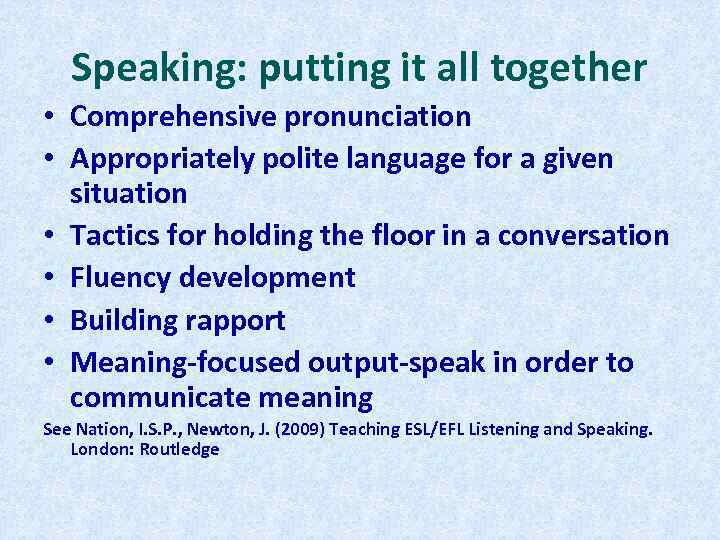 Speaking: putting it all together

• Comprehensive pronunciation
• Appropriately polite language for a given situation
• Tactics for holding the floor in a conversation
• Fluency development
• Building rapport
• Meaning-focused output-speak in order to communicate meaning

See Nation, I.S.P., Newton, J. (2009) Teaching ESL/EFL Listening and Speaking. London: Routledge